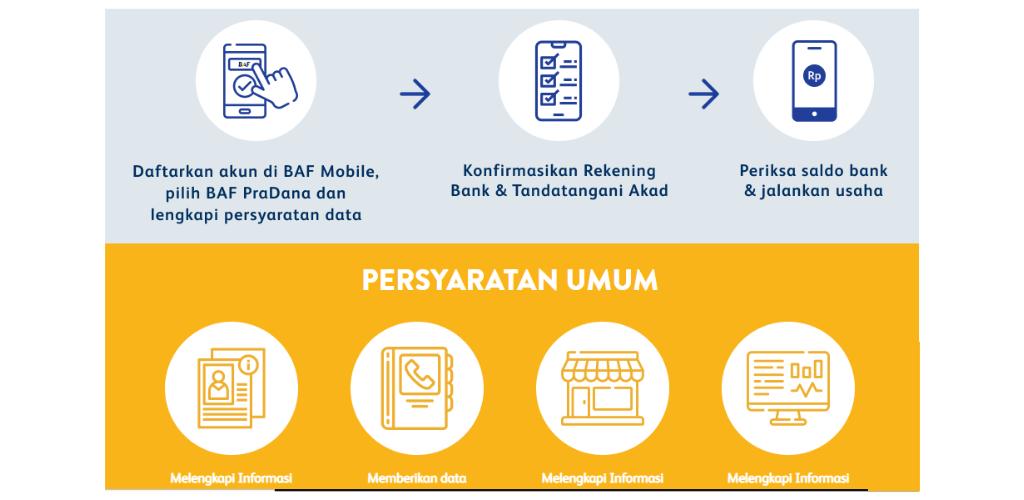 BAF

Rp

Daftarkan akun di BAF Mobile, pilih BAF PraDana dan lengkapi persyaratan data

Konfirmasikan Rekening Bank & Tandatangani Akad

Periksa saldo bank & jalankan usaha

PERSYARATAN UMUM

Melengkapi Informasi

Memberikan data

Melengkapi Informasi

Melengkapi Informasi